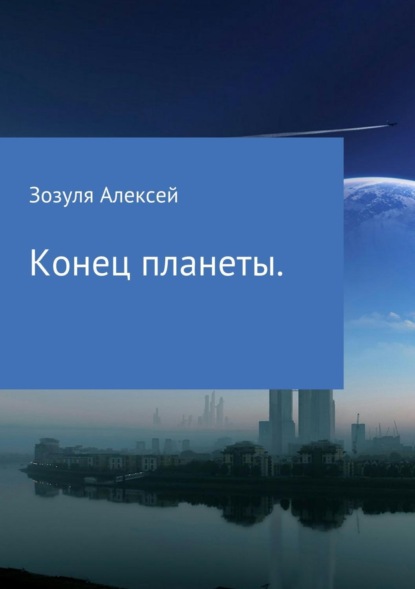 Зозуля Алексей

Конец планеты.